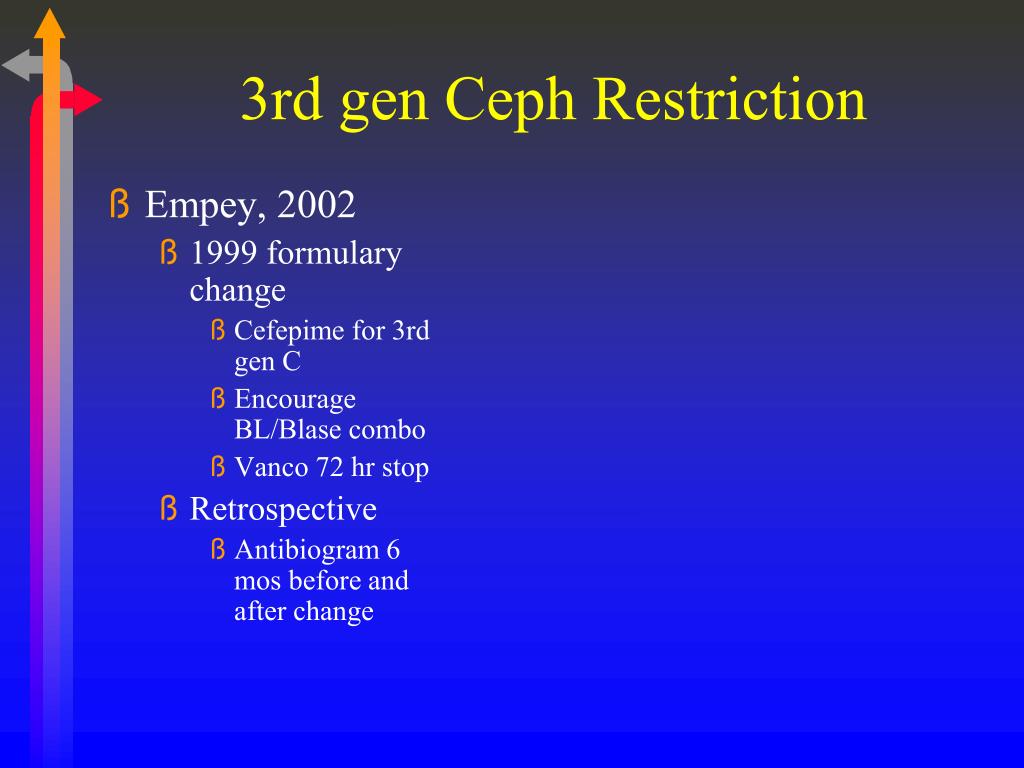 3rd gen Ceph Restriction

ß Empey, 2002

ß 1999 formulary change

ß Cefepime for 3rd gen C

ß Encourage BL/Blase combo

ß Vanco 72 hr stop

ß Retrospective

ß Antibiogram 6 mos before and after change